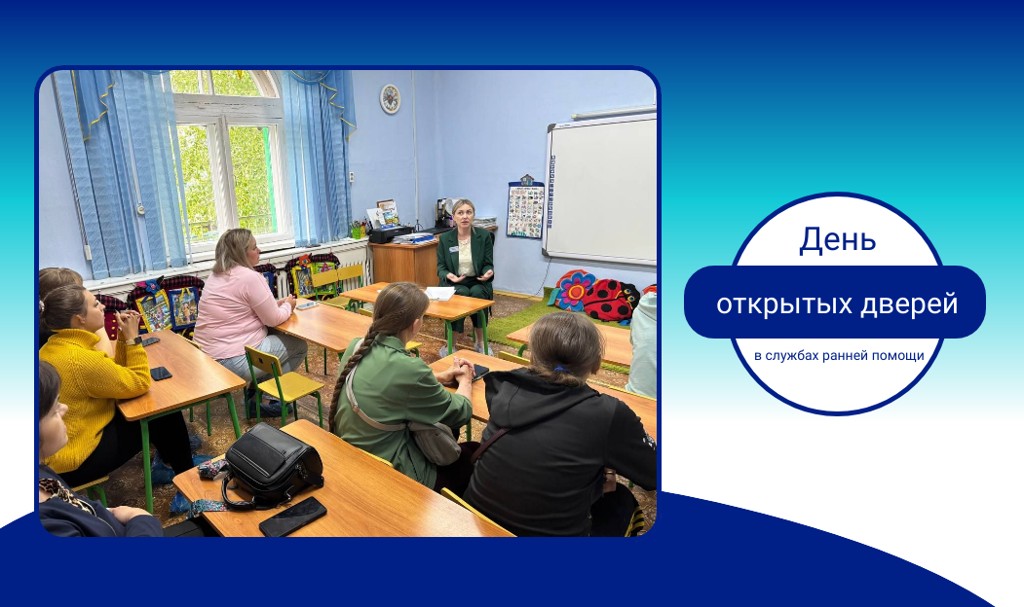 День

открытых дверей

в службах ранней помощи